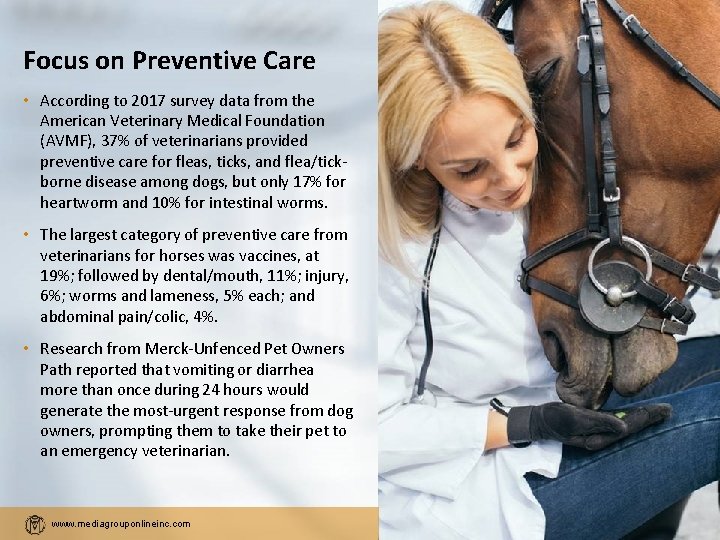 Focus on Preventive Care

• According to 2017 survey data from the American Veterinary Medical Foundation (AVMF), 37% of veterinarians provided preventive care for fleas, ticks, and flea/tick-borne disease among dogs, but only 17% for heartworm and 10% for intestinal worms.

• The largest category of preventive care from veterinarians for horses was vaccines, at 19%; followed by dental/mouth, 11%; injury, 6%; worms and lameness, 5% each; and abdominal pain/colic, 4%.

• Research from Merck-Unfenced Pet Owners Path reported that vomiting or diarrhea more than once during 24 hours would generate the most-urgent response from dog owners, prompting them to take their pet to an emergency veterinarian.

www.mediagrouponlineinc.com